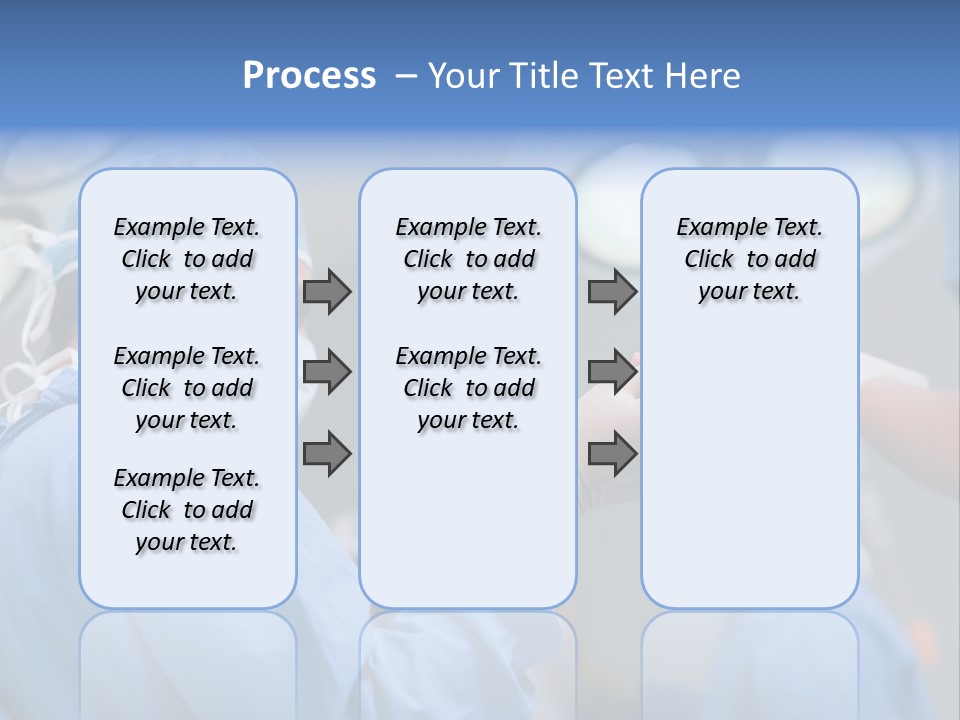 Process – Your Title Text Here

Example Text. Click to add your text.

Example Text. Click to add your text.

Example Text. Click to add your text.

Example Text. Click to add your text.

Example Text. Click to add your text.

Example Text. Click to add your text.